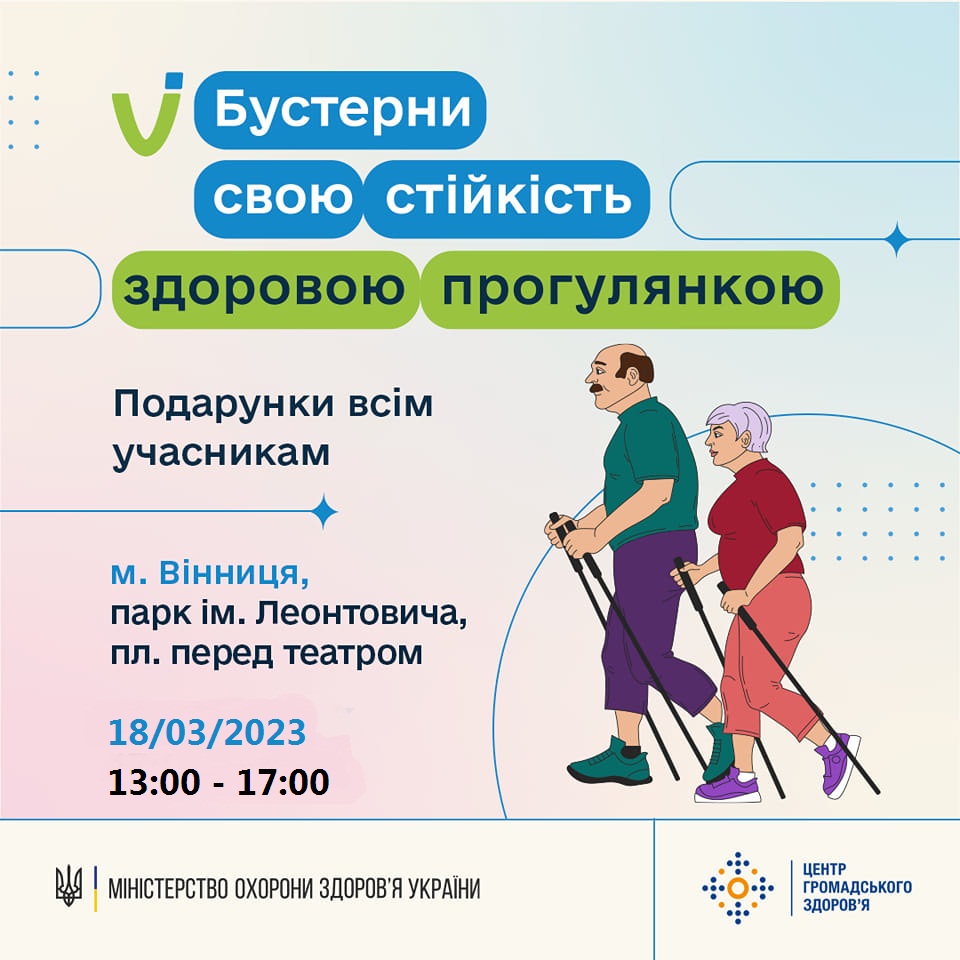 Бустерни свою стійкість здоровою прогулянкою

Подарунки всім учасникам

м. Вінниця,
парк ім. Леонтовича,
пл. перед театром

18/03/2023
13:00 - 17:00

МІНІСТЕРСТВО ОХОРОНИ ЗДОРОВ'Я УКРАЇНИ

ЦЕНТР ГРОМАДСЬКОГО ЗДОРОВ'Я